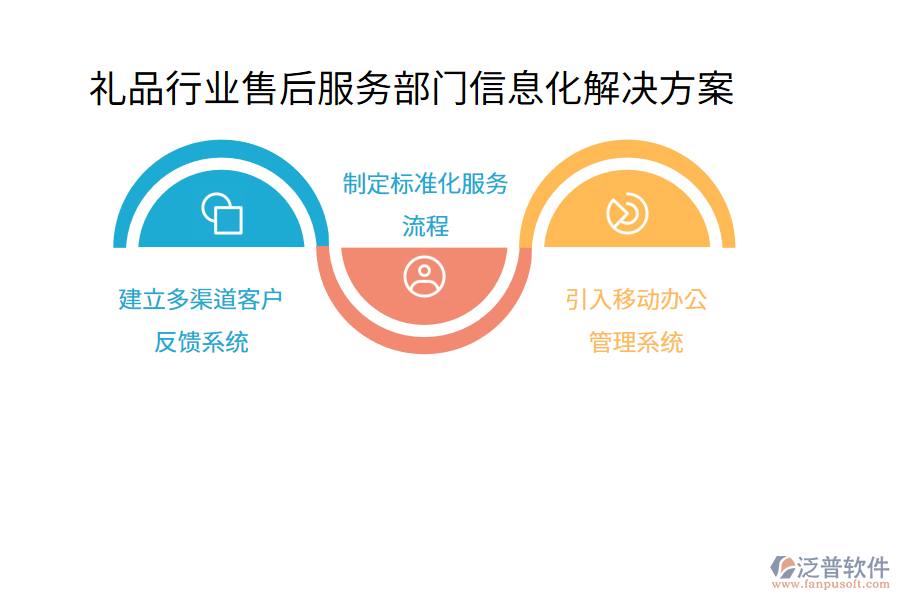 礼品行业售后服务部门信息化解决方案

建立多渠道客户反馈系统

制定标准化服务流程

引入移动办公管理系统

泛普软件
www.fanpusoft.com